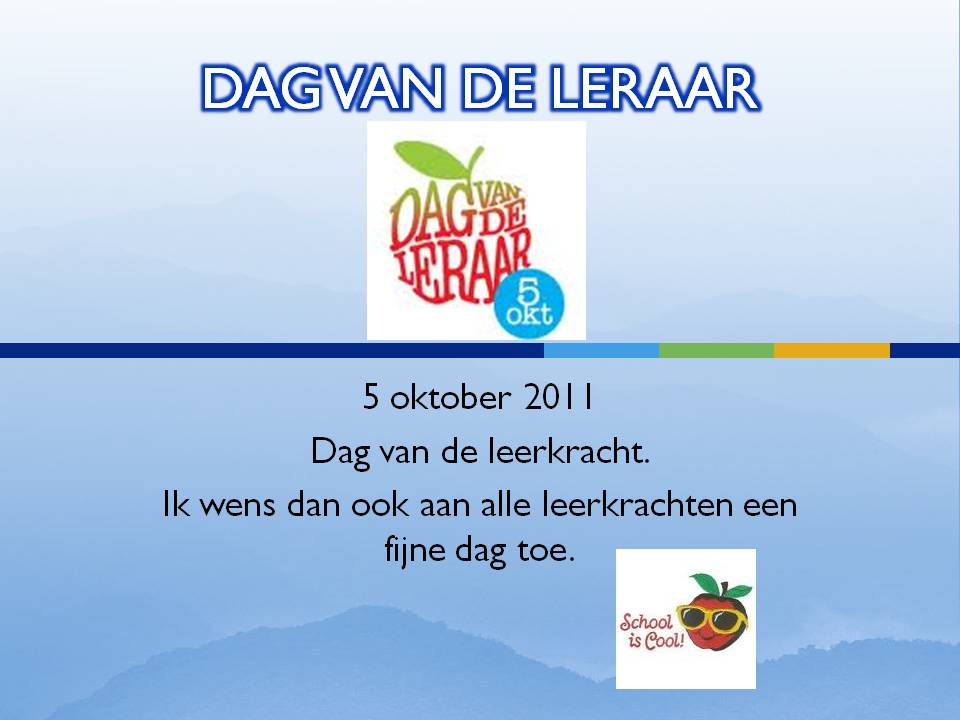 DAG VAN DE LERAAR

DAG VAN DE LERAAR
5 okt

5 oktober 2011

Dag van de leerkracht.

Ik wens dan ook aan alle leerkrachten een fijne dag toe.

School is Cool!